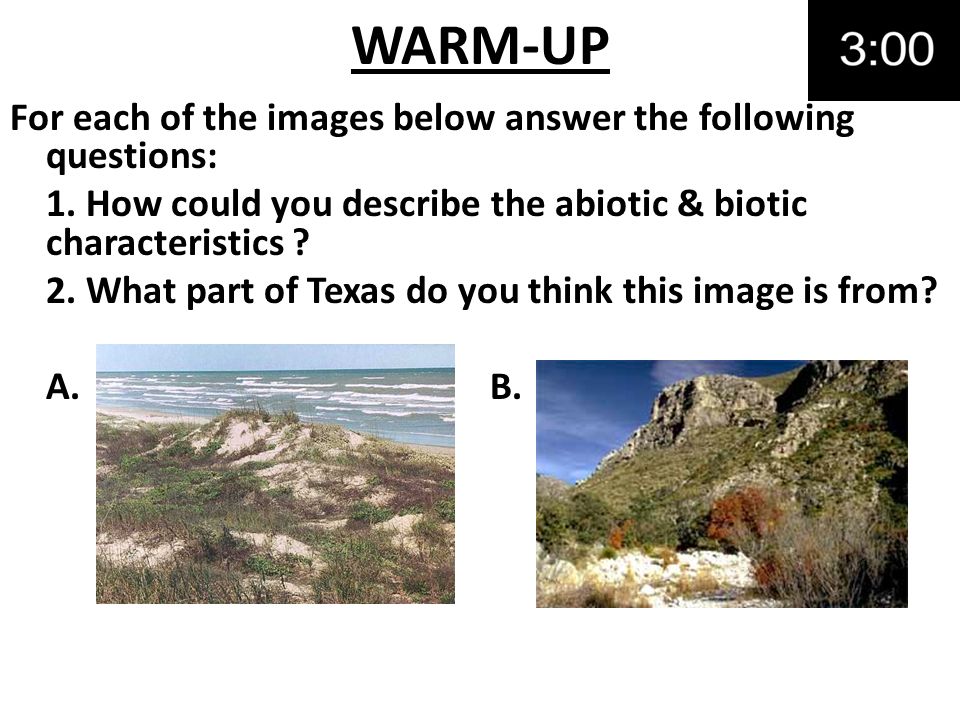 WARM-UP

3:00

For each of the images below answer the following questions:

1. How could you describe the abiotic & biotic characteristics ?

2. What part of Texas do you think this image is from?

A.

B.